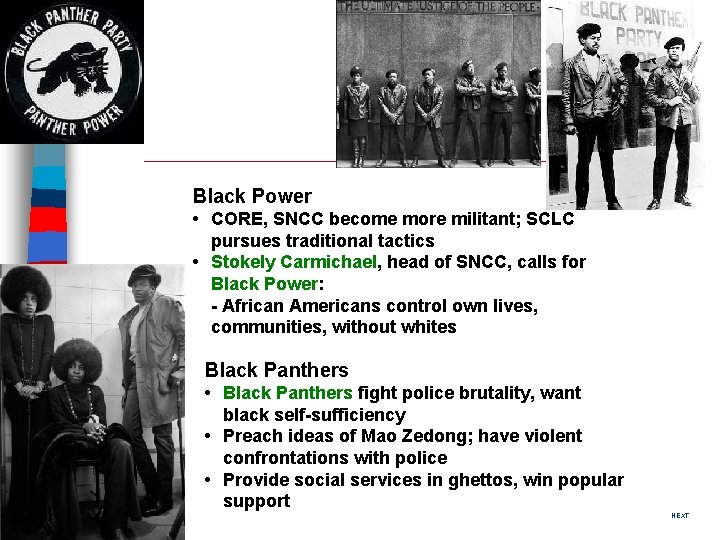 BLACK PANTHER PARTY
PANTHER POWER

THE ULTIMATE JUSTICE OF THE PEOPLE

BLACK PANTHER PARTY

Black Power
• CORE, SNCC become more militant; SCLC pursues traditional tactics
• Stokely Carmichael, head of SNCC, calls for Black Power:
- African Americans control own lives, communities, without whites

Black Panthers
• Black Panthers fight police brutality, want black self-sufficiency
• Preach ideas of Mao Zedong; have violent confrontations with police
• Provide social services in ghettos, win popular support

NEXT